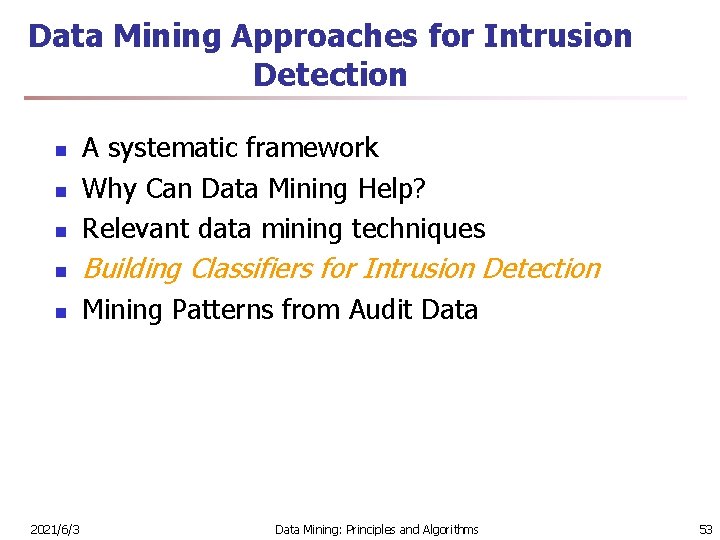 Data Mining Approaches for Intrusion Detection

- A systematic framework
- Why Can Data Mining Help?
- Relevant data mining techniques
- Building Classifiers for Intrusion Detection
- Mining Patterns from Audit Data

2021/6/3 Data Mining: Principles and Algorithms 53